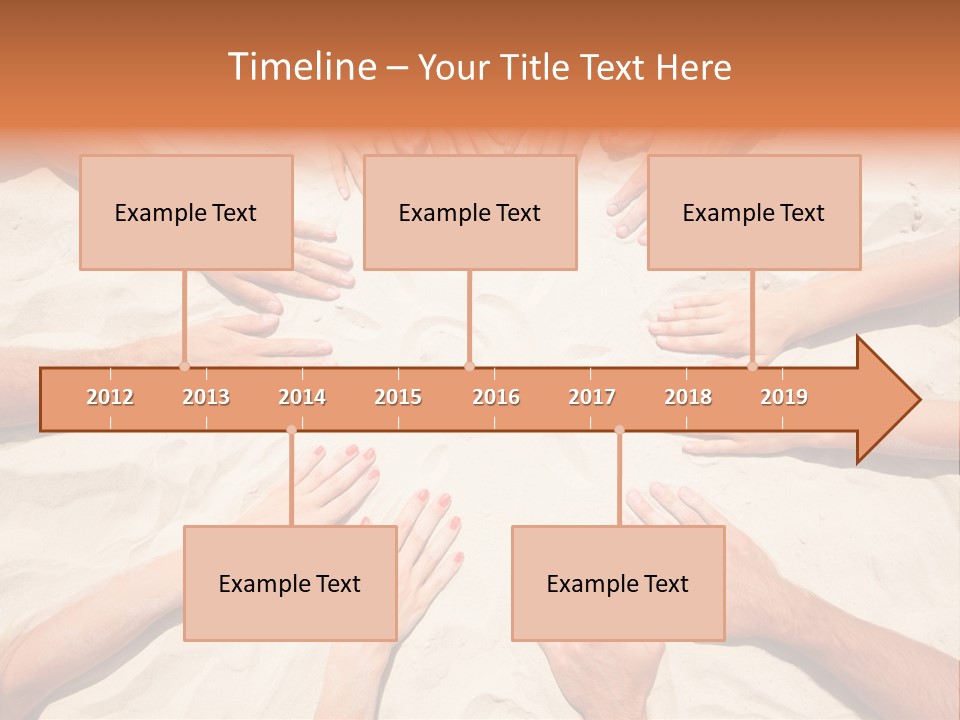 Timeline – Your Title Text Here

Example Text

Example Text

Example Text

2012 2013 2014 2015 2016 2017 2018 2019

Example Text

Example Text